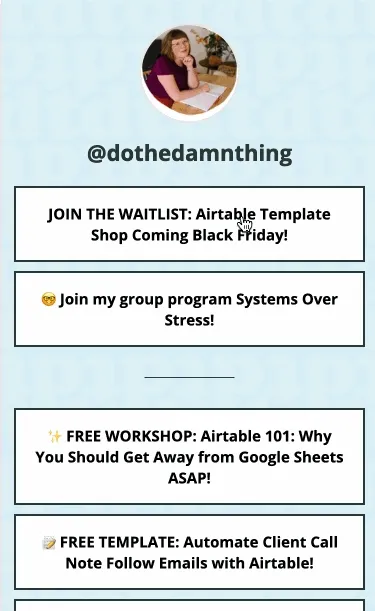 @dothedamnthing

JOIN THE WAITLIST: Airtable Template Shop Coming Black Friday!

🤓 Join my group program Systems Over Stress!

✨ FREE WORKSHOP: Airtable 101: Why You Should Get Away from Google Sheets ASAP!

📝 FREE TEMPLATE: Automate Client Call Note Follow Emails with Airtable!